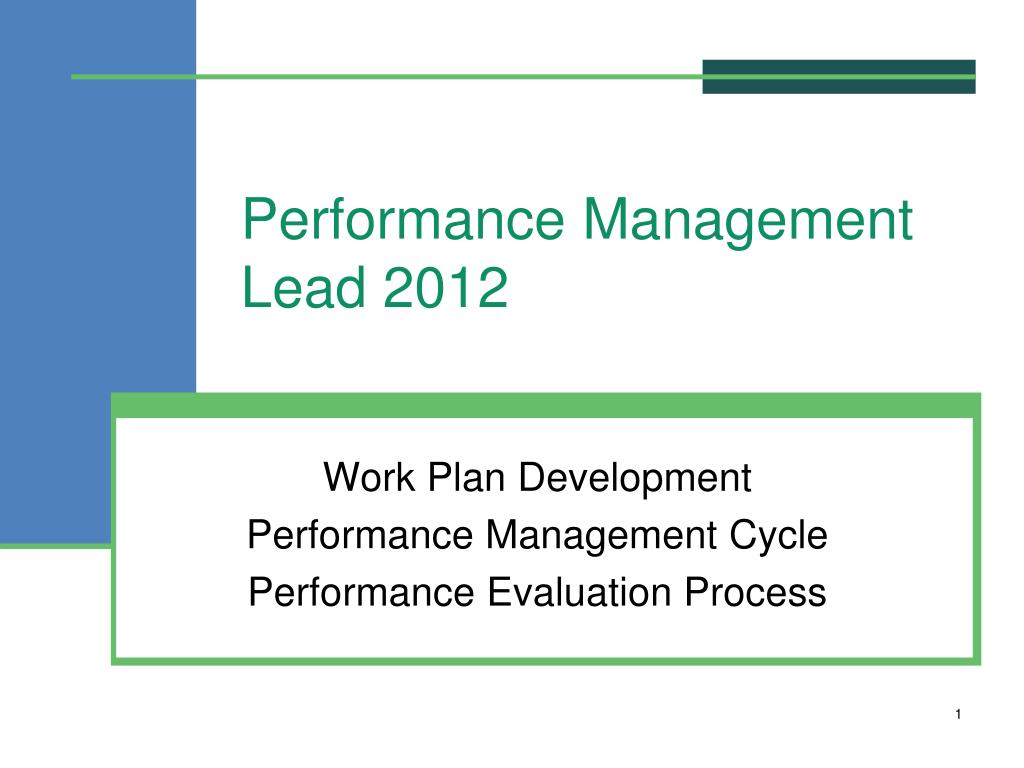 Performance Management Lead 2012

Work Plan Development
Performance Management Cycle
Performance Evaluation Process

1